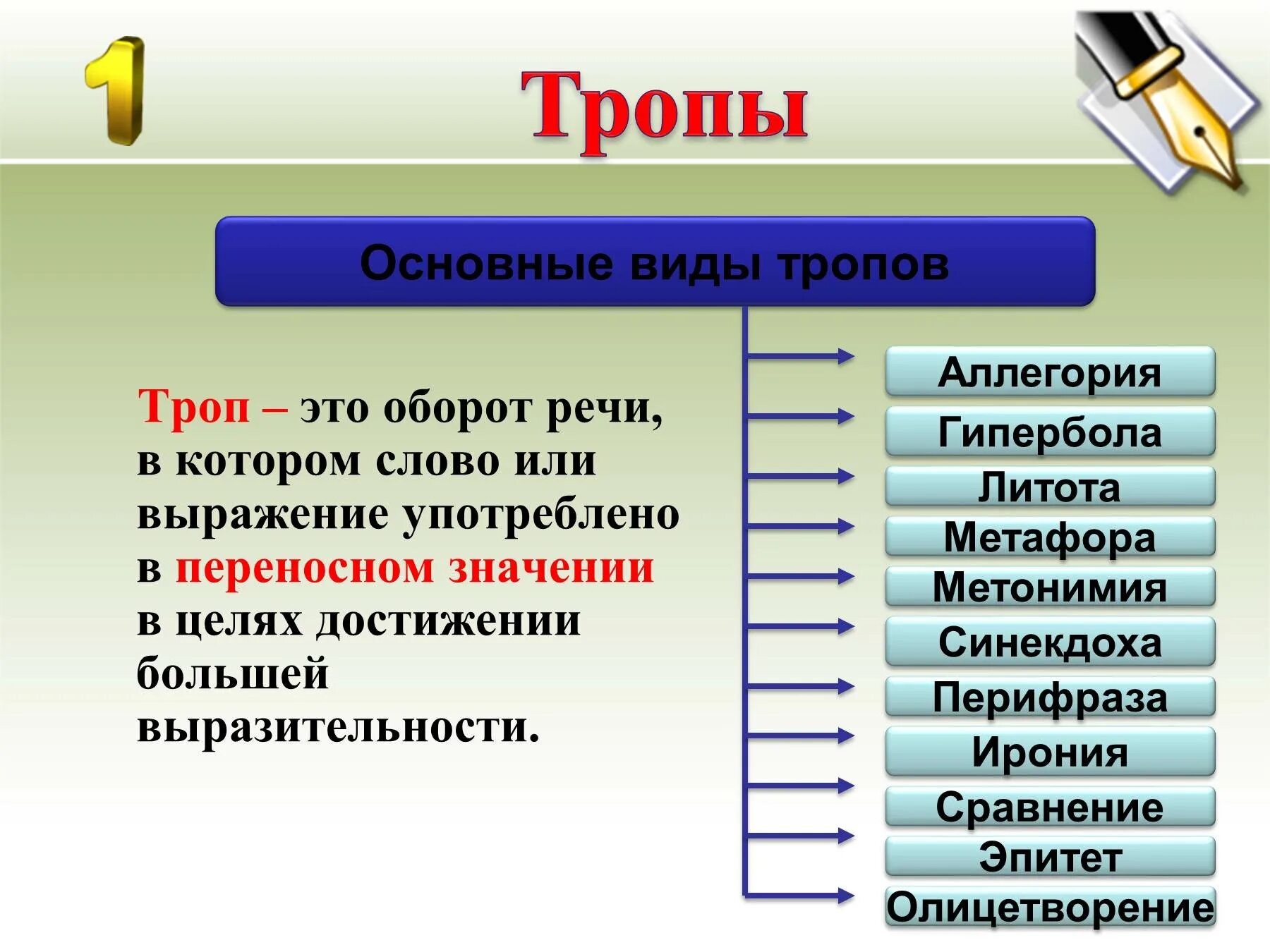 1

Тропы

Основные виды тропов

Троп – это оборот речи, в котором слово или выражение употреблено в переносном значении в целях достижении большей выразительности.

Аллегория
Гипербола
Литота
Метафора
Метонимия
Синекдоха
Перифраза
Ирония
Сравнение
Эпитет
Олицетворение